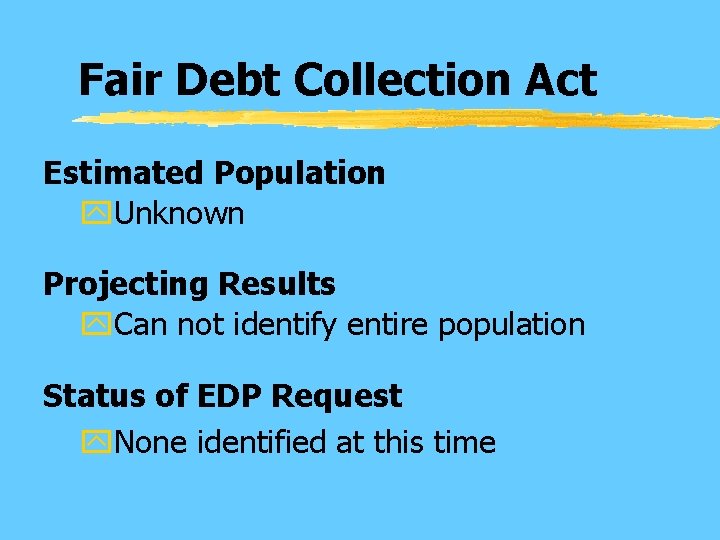 Fair Debt Collection Act

Estimated Population

Unknown

Projecting Results

Can not identify entire population

Status of EDP Request

None identified at this time